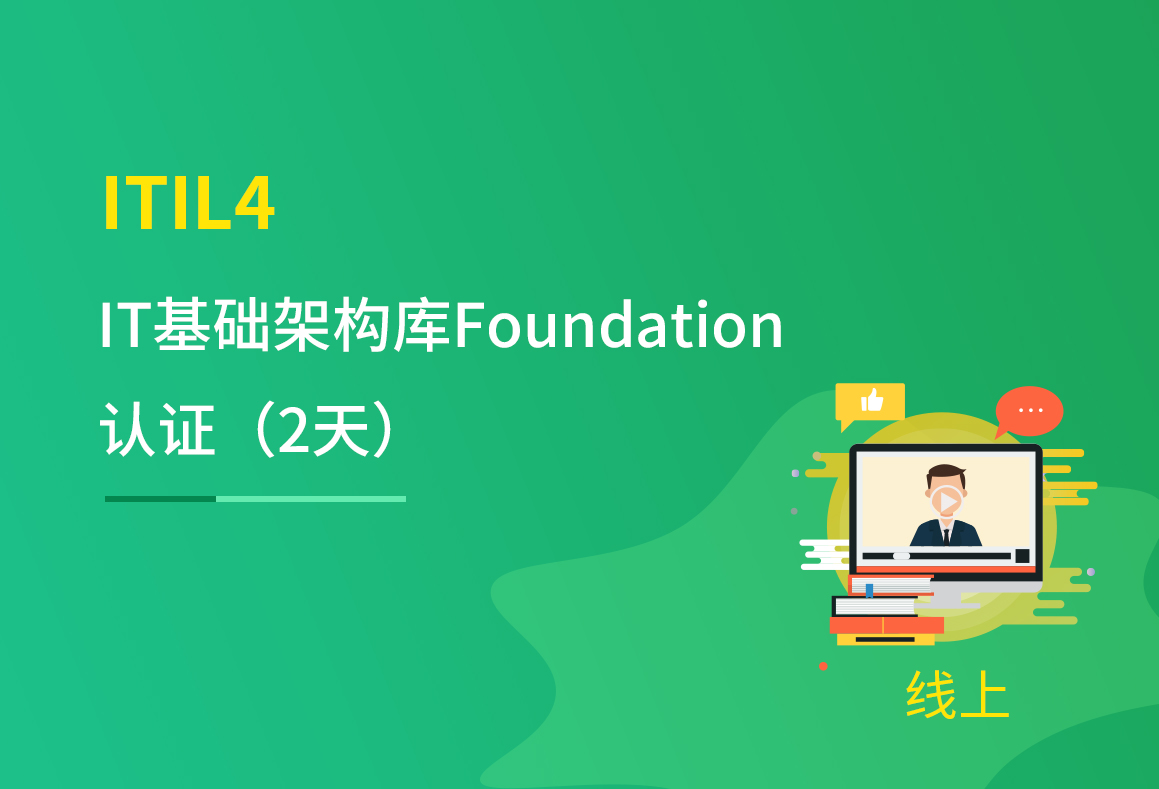 ITIL4

IT基础架构库Foundation认证（2天）

线上